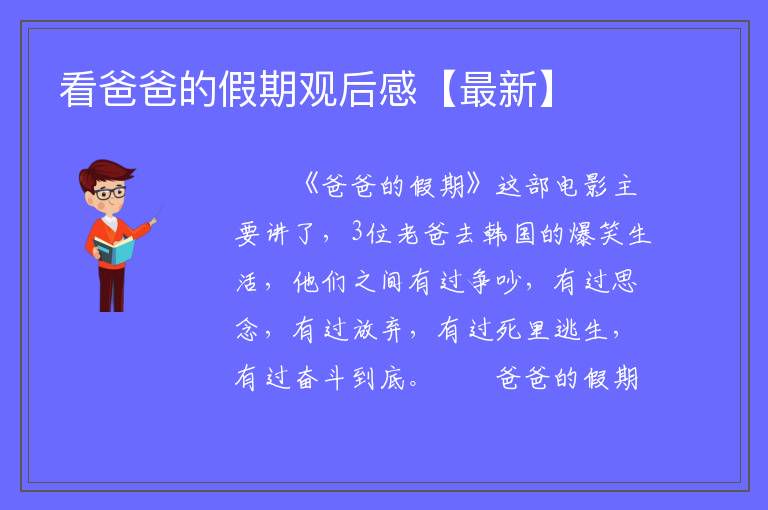 看爸爸的假期观后感【最新】

《爸爸的假期》这部电影主要讲了，3位老爸去韩国的爆笑生活，他们之间有过争吵，有过思念，有过放弃，有过死里逃生，有过奋斗到底。 爸爸的假期